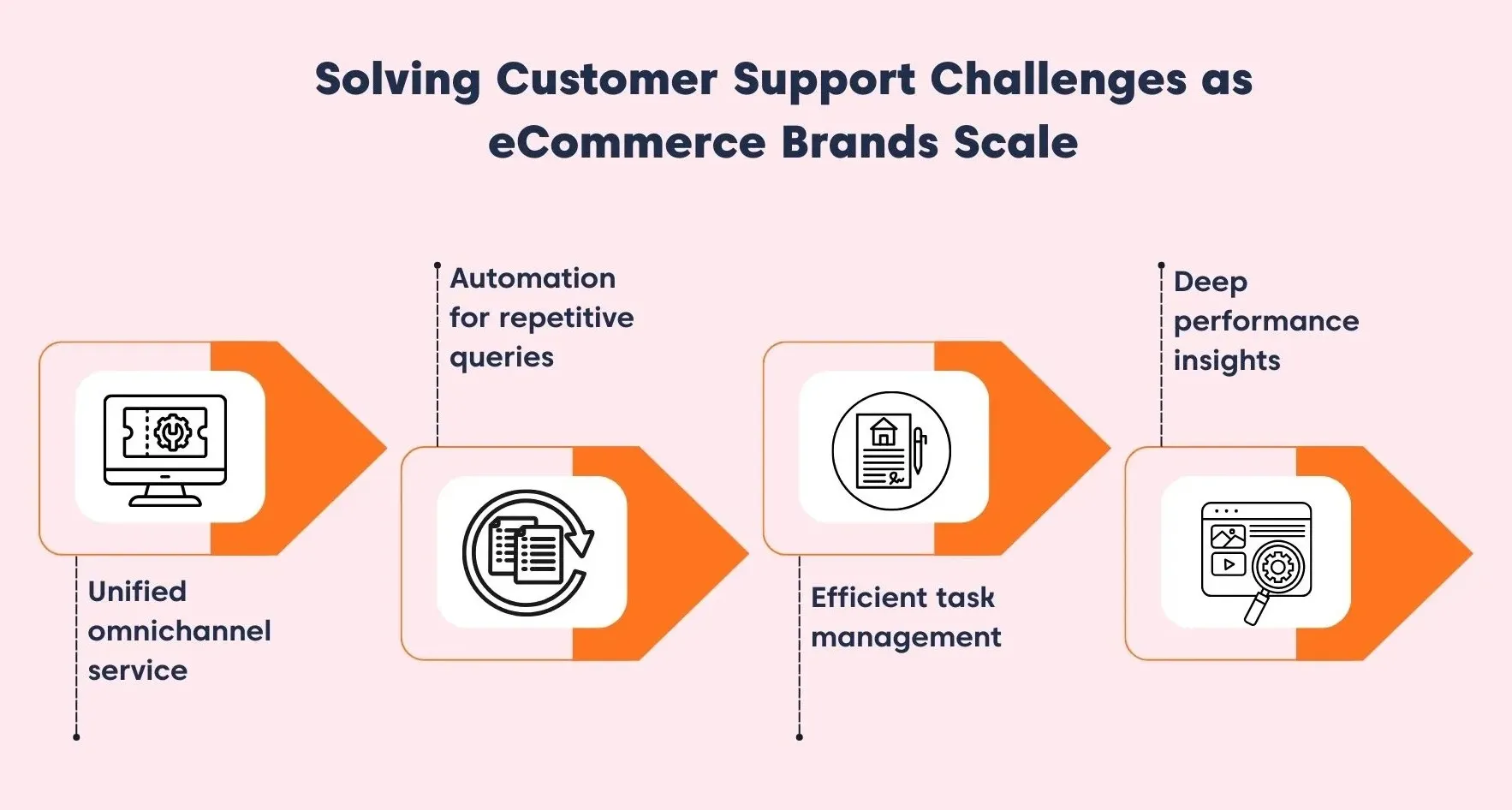 Solving Customer Support Challenges as eCommerce Brands Scale

Unified omnichannel service

Automation for repetitive queries

Efficient task management

Deep performance insights